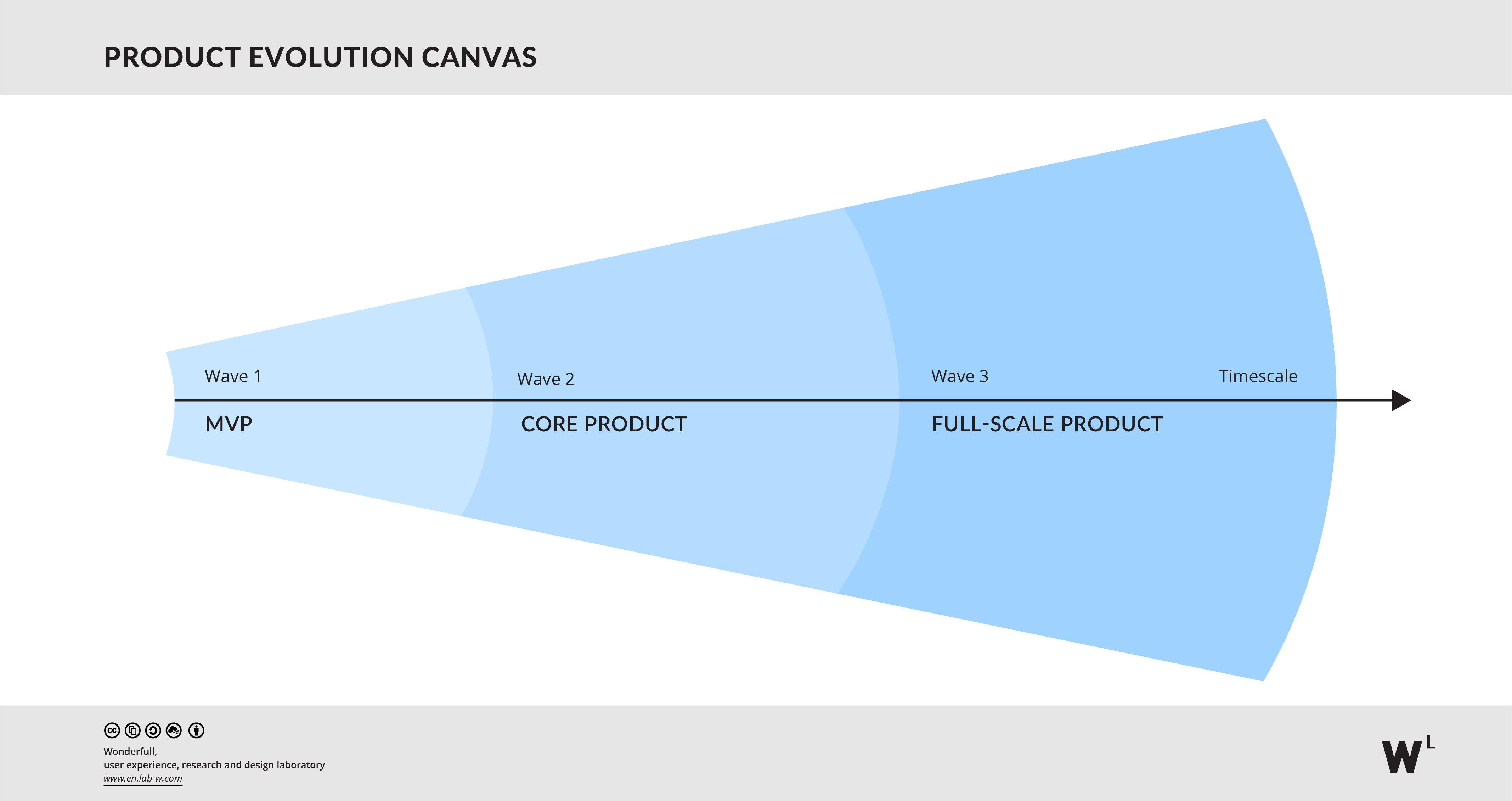 PRODUCT EVOLUTION CANVAS

Wave 1

MVP

Wave 2

CORE PRODUCT

Wave 3

FULL-SCALE PRODUCT

Timescale

Wonderfull,
user experience, research and design laboratory
www.en.lab-w.com

W L